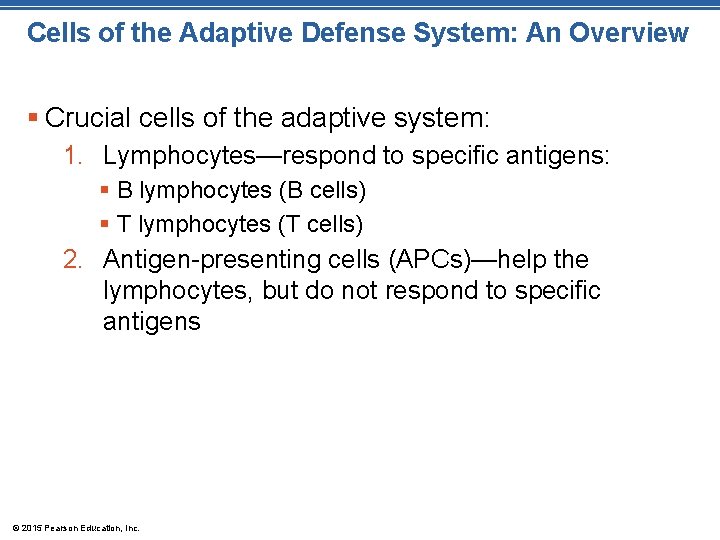 Cells of the Adaptive Defense System: An Overview

▪ Crucial cells of the adaptive system:

1. Lymphocytes—respond to specific antigens:

▪ B lymphocytes (B cells)

▪ T lymphocytes (T cells)

2. Antigen-presenting cells (APCs)—help the lymphocytes, but do not respond to specific antigens

© 2015 Pearson Education, Inc.